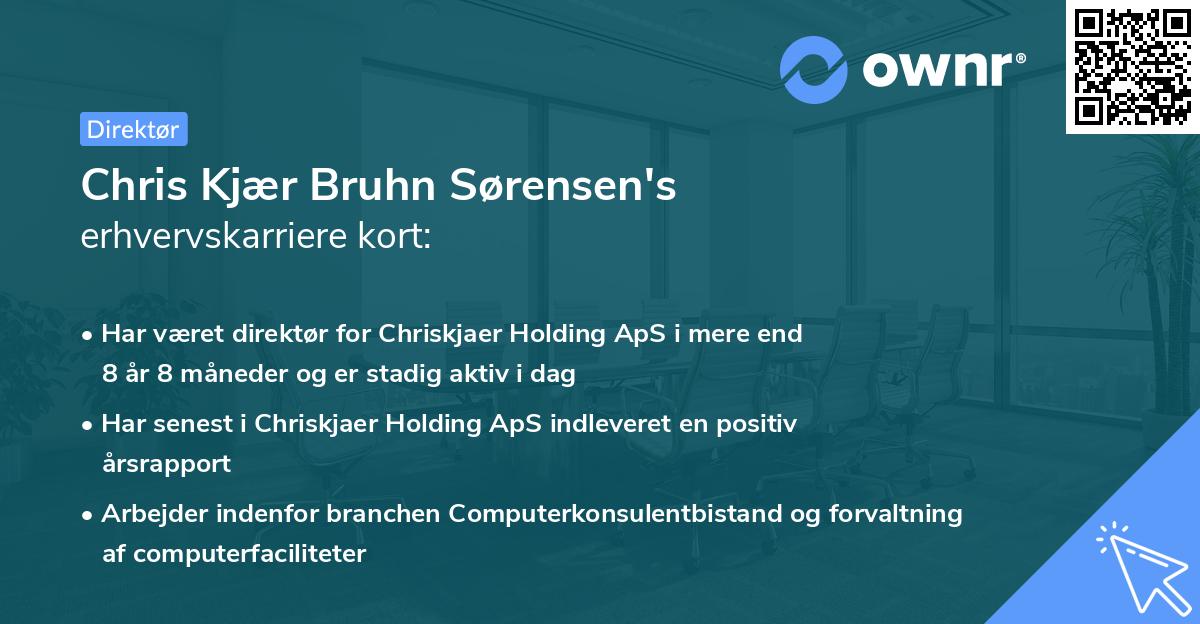 ownr®

Direktør

Chris Kjær Bruhn Sørensen's
erhvervskarriere kort:

• Har været direktør for Chriskjaer Holding ApS i mere end 8 år 8 måneder og er stadig aktiv i dag

• Har senest i Chriskjaer Holding ApS indleveret en positiv årsrapport

• Arbejder indenfor branchen Computerkonsulentbistand og forvaltning af computerfaciliteter